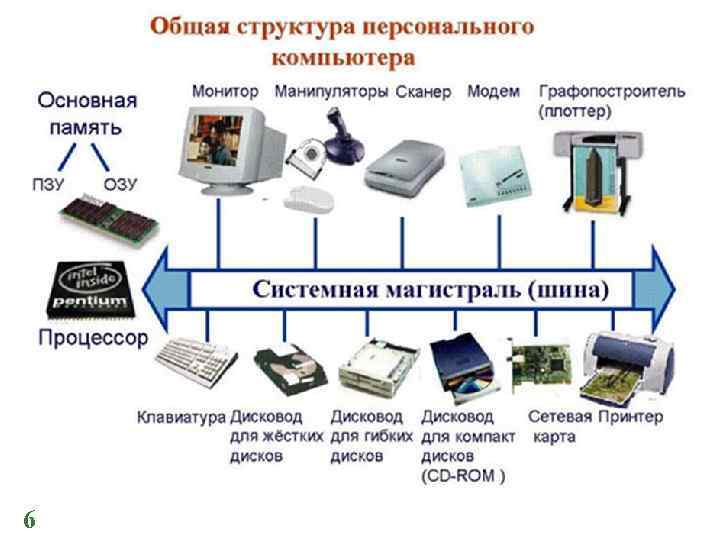 Общая структура персонального компьютера

Основная память

ПЗУ

ОЗУ

Монитор

Манипуляторы

Сканер

Модем

Графопостроитель (плоттер)

intel inside pentium

Процессор

Системная магистраль (шина)

Клавиатура

Дисковод для жёстких дисков

Дисковод для гибких дисков

Дисковод для компакт дисков (CD-ROM )

Сетевая карта

Принтер

6